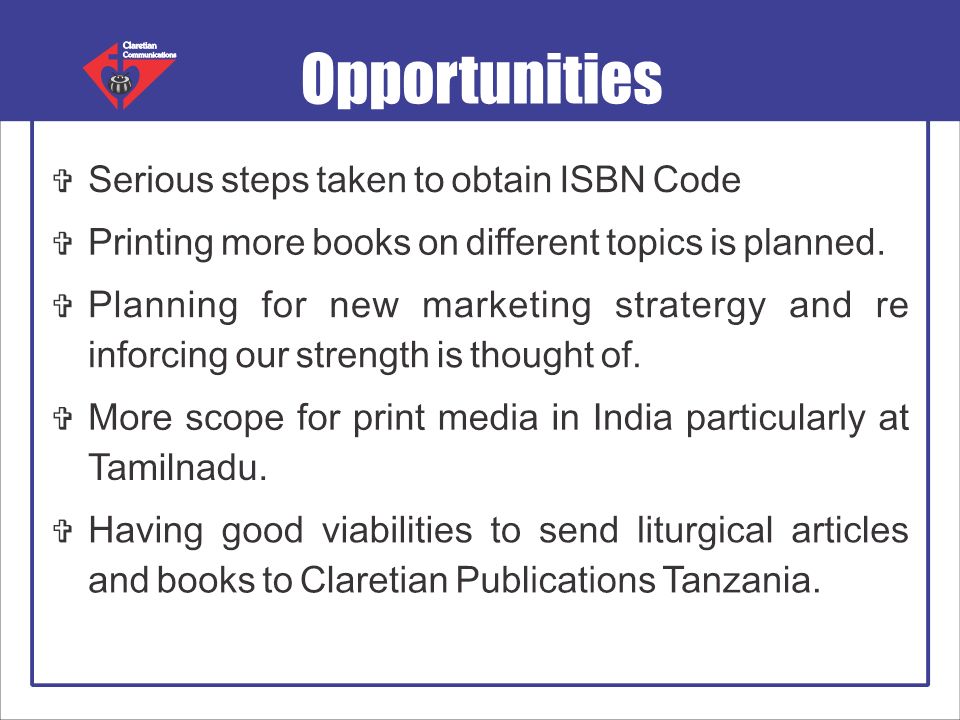 Claretian Communications

Opportunities

✞ Serious steps taken to obtain ISBN Code

✞ Printing more books on different topics is planned.

✞ Planning for new marketing stratergy and re inforcing our strength is thought of.

✞ More scope for print media in India particularly at Tamilnadu.

✞ Having good viabilities to send liturgical articles and books to Claretian Publications Tanzania.